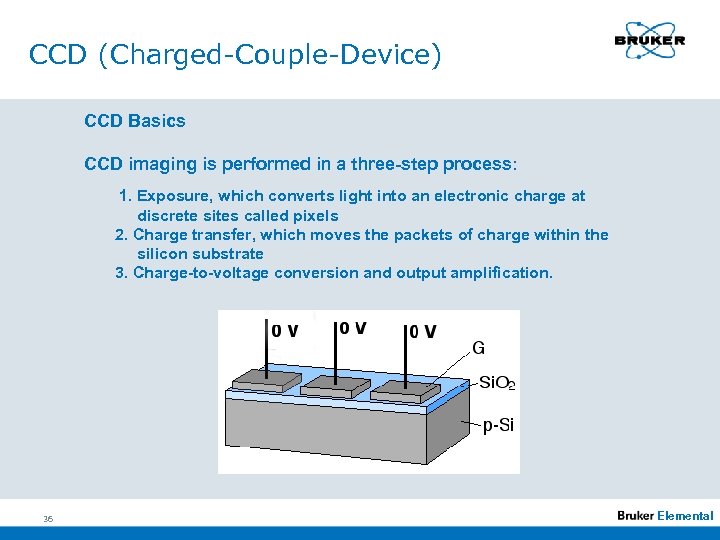 CCD (Charged-Couple-Device)

BRUKER

CCD Basics

CCD imaging is performed in a three-step process:

1. Exposure, which converts light into an electronic charge at discrete sites called pixels
2. Charge transfer, which moves the packets of charge within the silicon substrate
3. Charge-to-voltage conversion and output amplification.

0 V
0 V
0 V
G
$SiO_2$
p-Si

36

Bruker Elemental